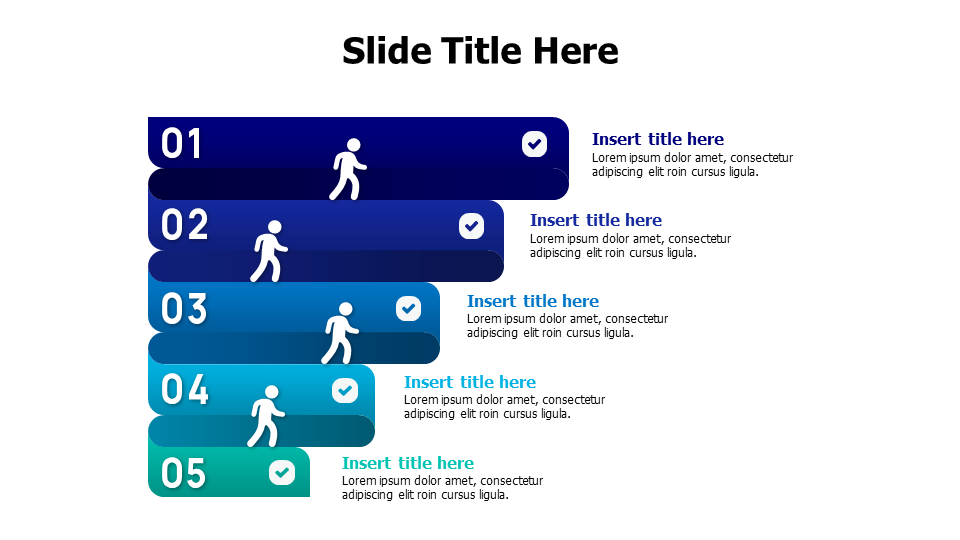 Slide Title Here

01

Insert title here
Lorem ipsum dolor amet, consectetur adipiscing elit roin cursus ligula.

02

Insert title here
Lorem ipsum dolor amet, consectetur adipiscing elit roin cursus ligula.

03

Insert title here
Lorem ipsum dolor amet, consectetur adipiscing elit roin cursus ligula.

04

Insert title here
Lorem ipsum dolor amet, consectetur adipiscing elit roin cursus ligula.

05

Insert title here
Lorem ipsum dolor amet, consectetur adipiscing elit roin cursus ligula.